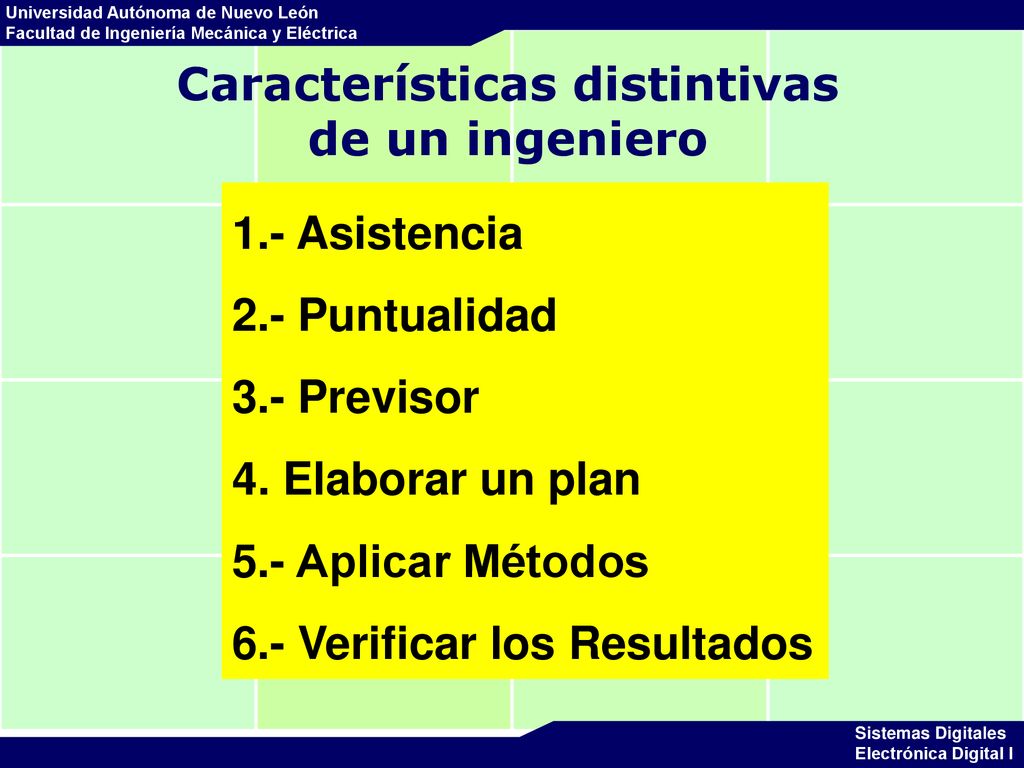 Universidad Autónoma de Nuevo León
Facultad de Ingeniería Mecánica y Eléctrica

Características distintivas de un ingeniero

1.- Asistencia
2.- Puntualidad
3.- Previsor
4. Elaborar un plan
5.- Aplicar Métodos
6.- Verificar los Resultados

Sistemas Digitales
Electrónica Digital I